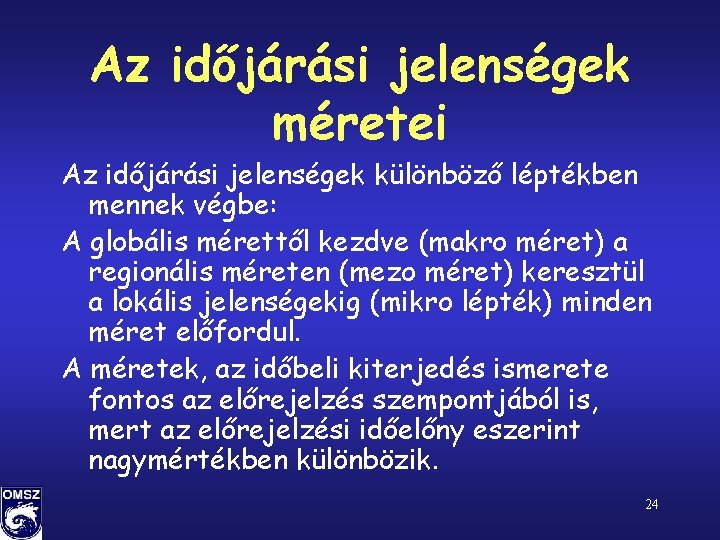 Az időjárási jelenségek méretei

Az időjárási jelenségek különböző léptékben mennek végbe:

A globális mérettől kezdve (makro méret) a regionális méreten (mezo méret) keresztül a lokális jelenségekig (mikro lépték) minden méret előfordul.

A méretek, az időbeli kiterjedés ismerete fontos az előrejelzés szempontjából is, mert az előrejelzési időelőny eszerint nagymértékben különbözik.

OMSZ

24